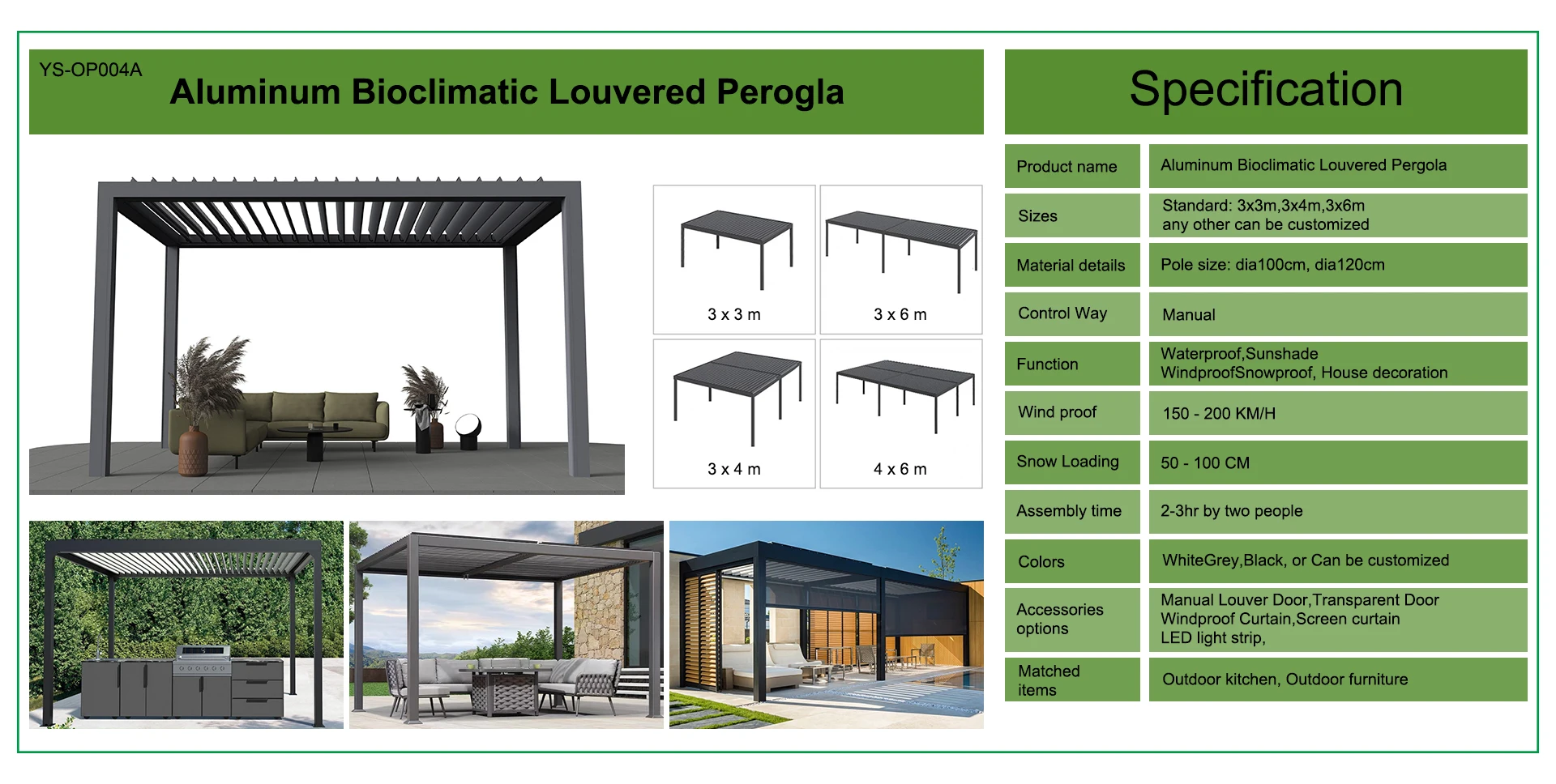 YS-OP004A

Aluminum Bioclimatic Louvered Perogla

3 x 3 m

3 x 6 m

3 x 4 m

4 x 6 m

Specification

| Product name | Aluminum Bioclimatic Louvered Pergola |
|---|---|
| Sizes | Standard: 3x3m,3x4m,3x6m any other can be customized |
| Material details | Pole size: dia100cm, dia120cm |
| Control Way | Manual |
| Function | Waterproof,Sunshade WindproofSnowproof, House decoration |
| Wind proof | 150 - 200 KM/H |
| Snow Loading | 50 - 100 CM |
| Assembly time | 2-3hr by two people |
| Colors | WhiteGrey,Black, or Can be customized |
| Accessories options | Manual Louver Door,Transparent Door Windproof Curtain,Screen curtain LED light strip, |
| Matched items | Outdoor kitchen, Outdoor furniture |